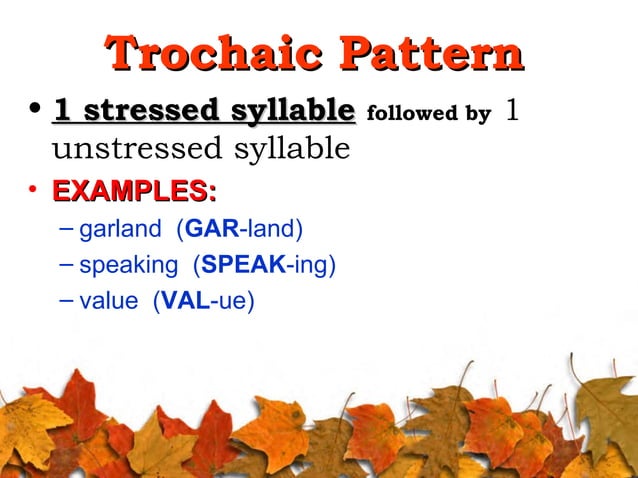 Trochaic Pattern

• 1 stressed syllable followed by 1 unstressed syllable

• EXAMPLES:
– garland (GAR-land)
– speaking (SPEAK-ing)
– value (VAL-ue)